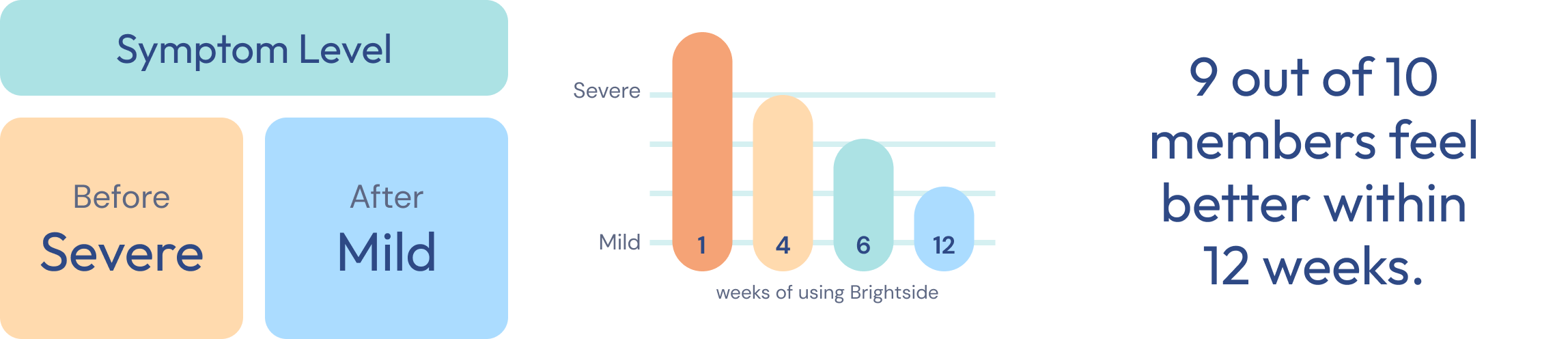 Symptom Level

Before
Severe

After
Mild

Severe

Mild

1

4

6

12

weeks of using Brightside

9 out of 10 members feel better within 12 weeks.